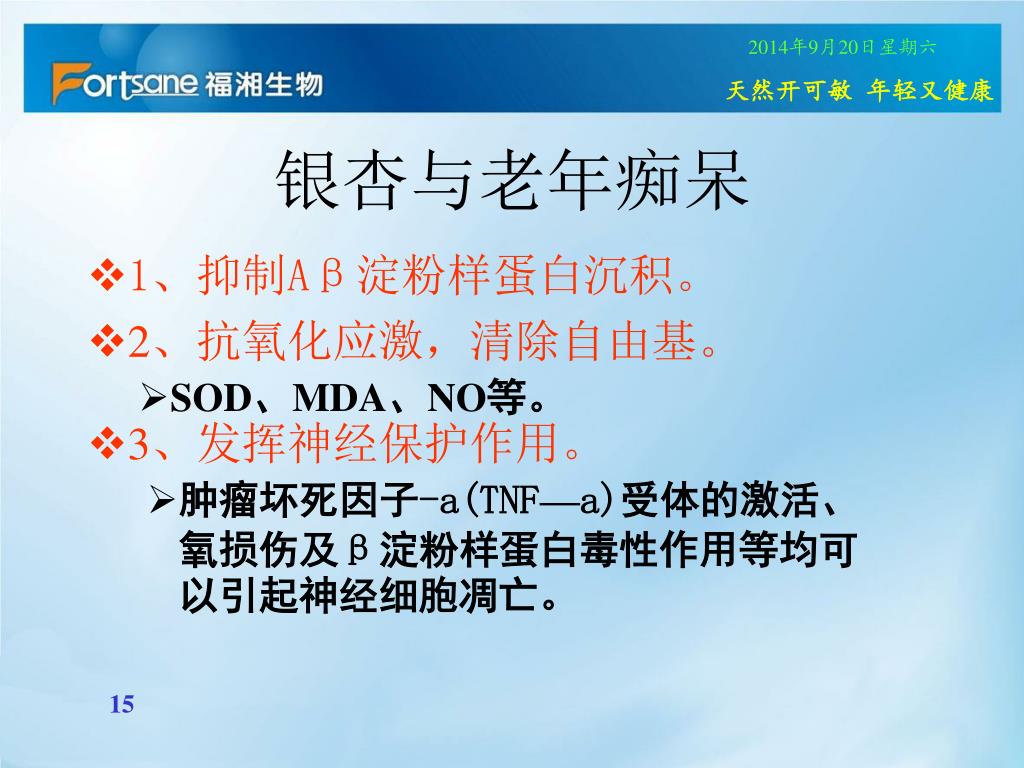 Fortsane 福湘生物

2014年9月20日星期六

天然开可敏 年轻又健康

银杏与老年痴呆

❖1、抑制Aβ淀粉样蛋白沉积。

❖2、抗氧化应激，清除自由基。

➢SOD、MDA、NO等。

❖3、发挥神经保护作用。

➢肿瘤坏死因子-a(TNF—a)受体的激活、氧损伤及β淀粉样蛋白毒性作用等均可以引起神经细胞凋亡。

15